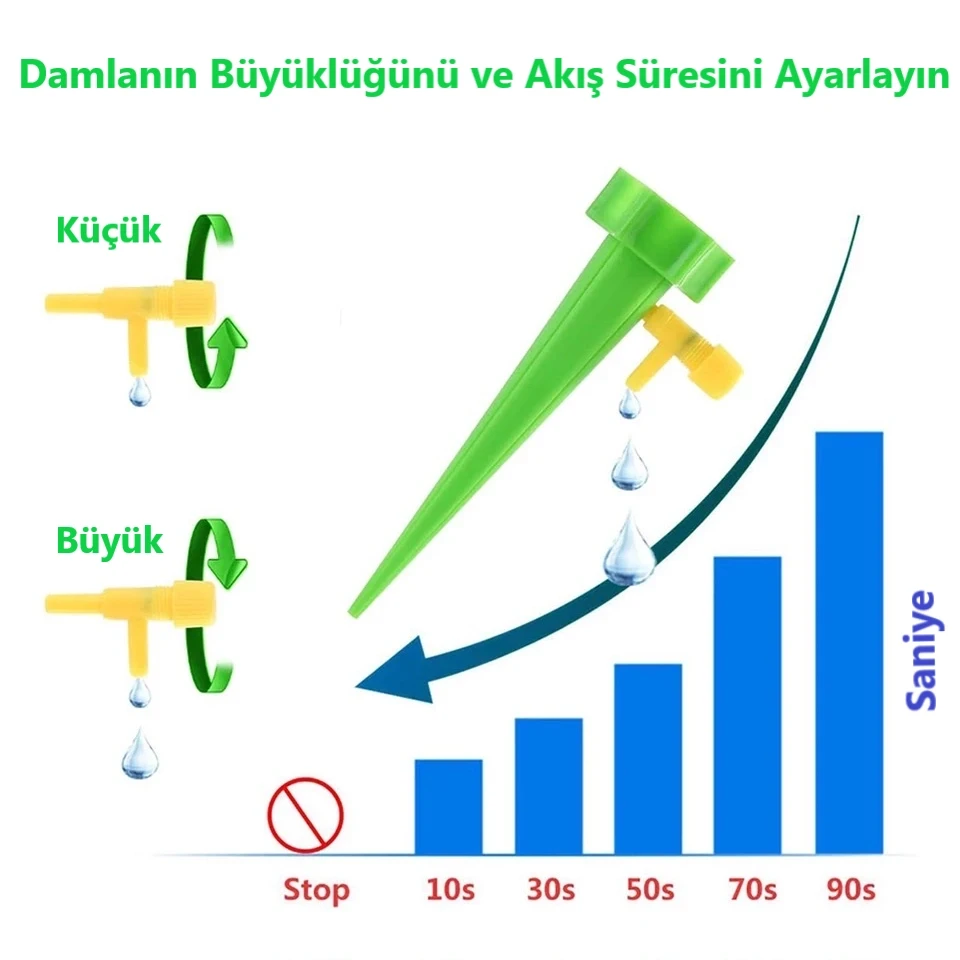 Damlanın Büyüklüğünü ve Akış Süresini Ayarlayın

Küçük

Büyük

Saniye

Stop 10s 30s 50s 70s 90s